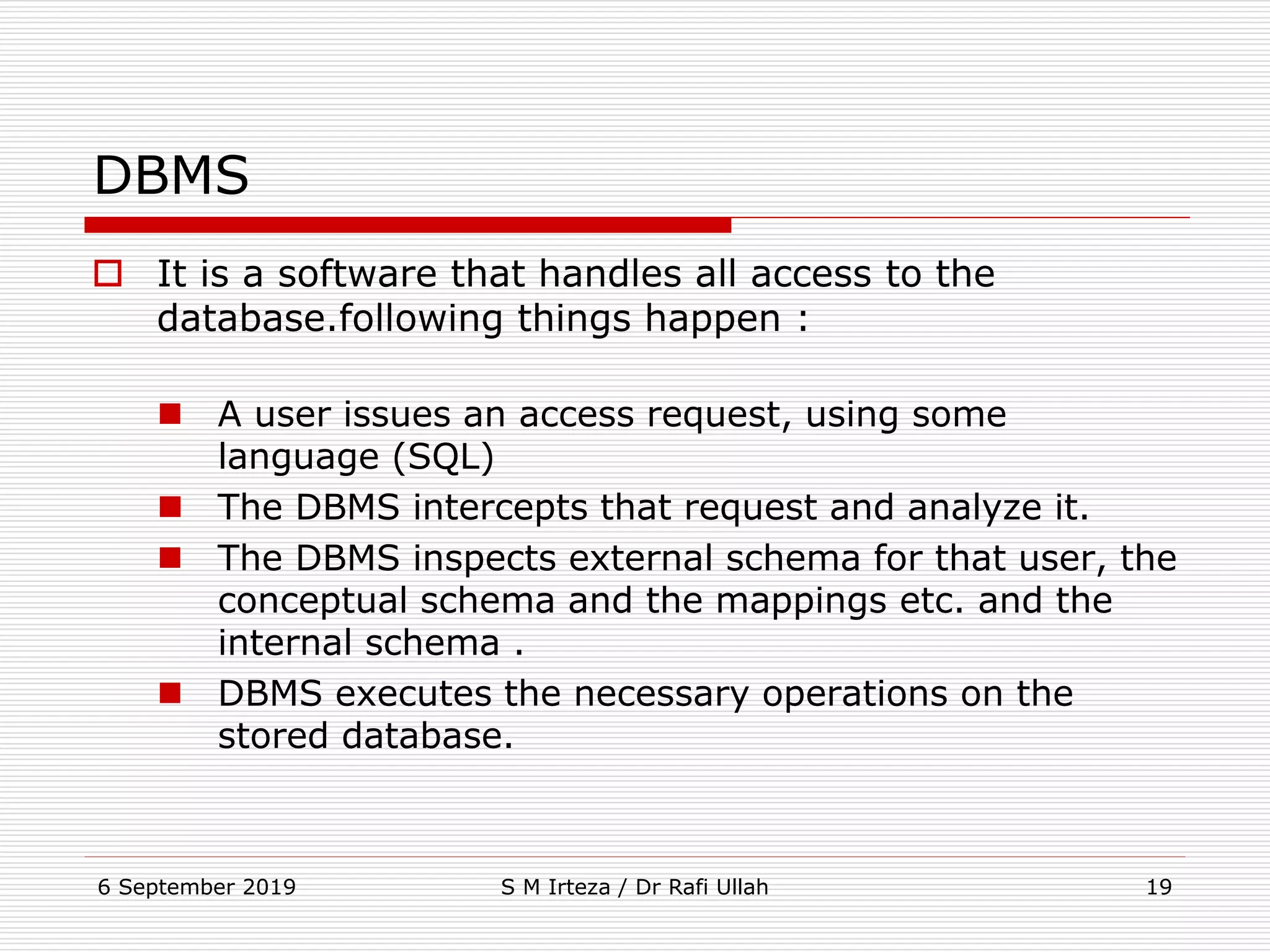 DBMS

It is a software that handles all access to the database.following things happen :

A user issues an access request, using some language (SQL)

The DBMS intercepts that request and analyze it.

The DBMS inspects external schema for that user, the conceptual schema and the mappings etc. and the internal schema .

DBMS executes the necessary operations on the stored database.

6 September 2019

S M Irteza / Dr Rafi Ullah

19